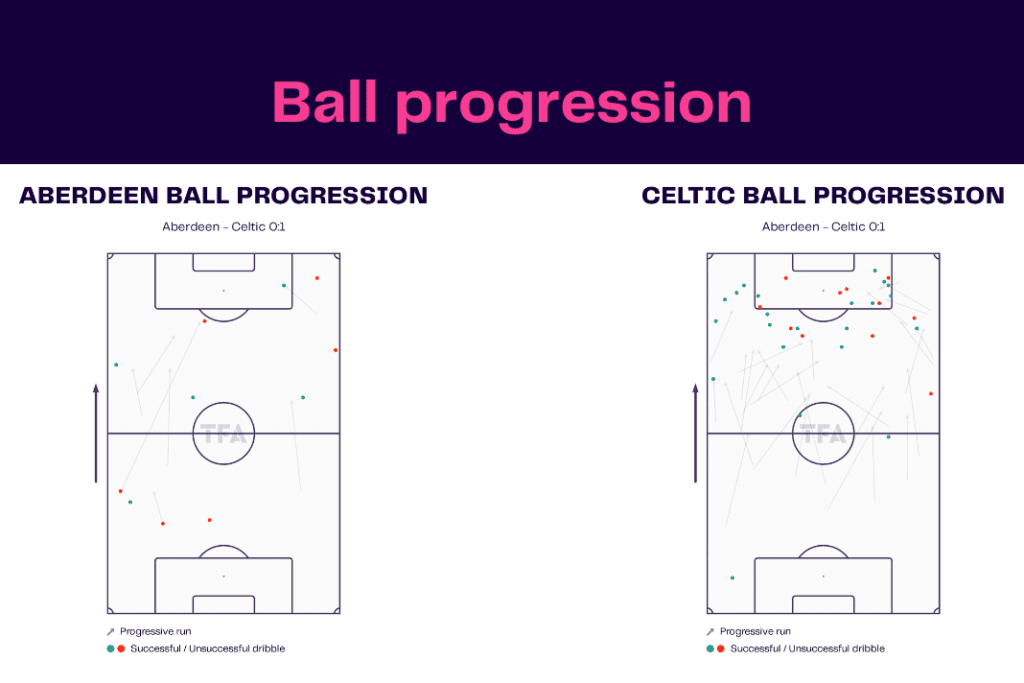 Ball progression

ABERDEEN BALL PROGRESSION

Aberdeen - Celtic 0:1

TFA

Progressive run

Successful / Unsuccessful dribble

CELTIC BALL PROGRESSION

Aberdeen - Celtic 0:1

TFA

Progressive run

Successful / Unsuccessful dribble